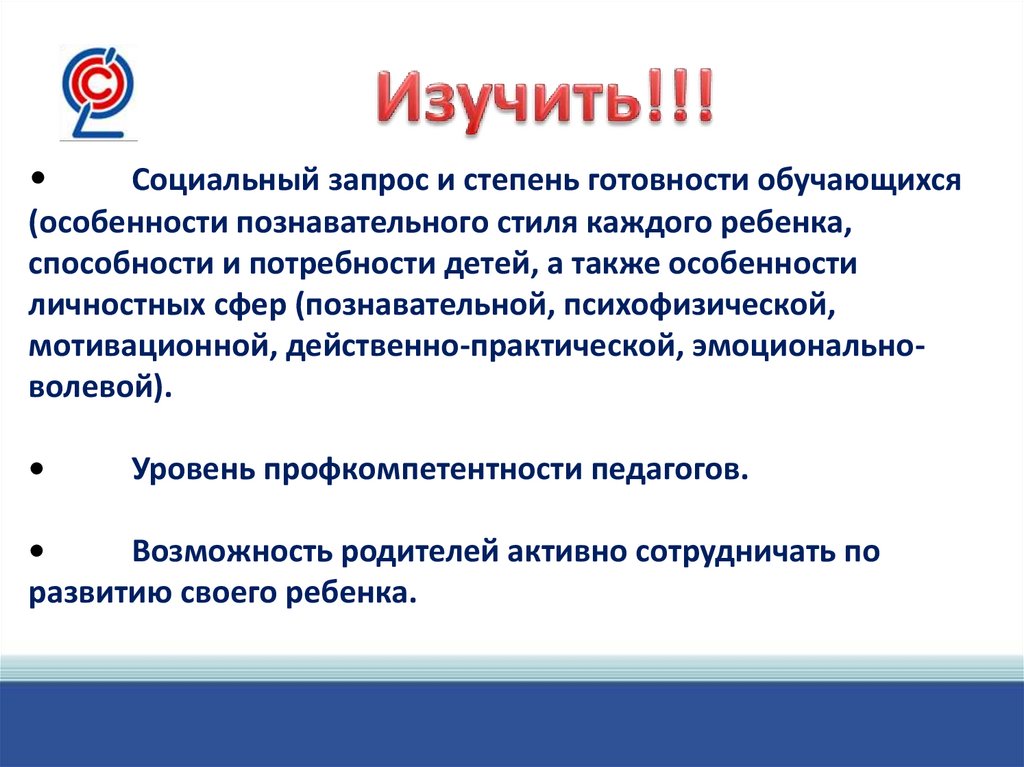 Изучить!!!

• Социальный запрос и степень готовности обучающихся (особенности познавательного стиля каждого ребенка, способности и потребности детей, а также особенности личностных сфер (познавательной, психофизической, мотивационной, действенно-практической, эмоционально-волевой).

• Уровень профкомпетентности педагогов.

• Возможность родителей активно сотрудничать по развитию своего ребенка.